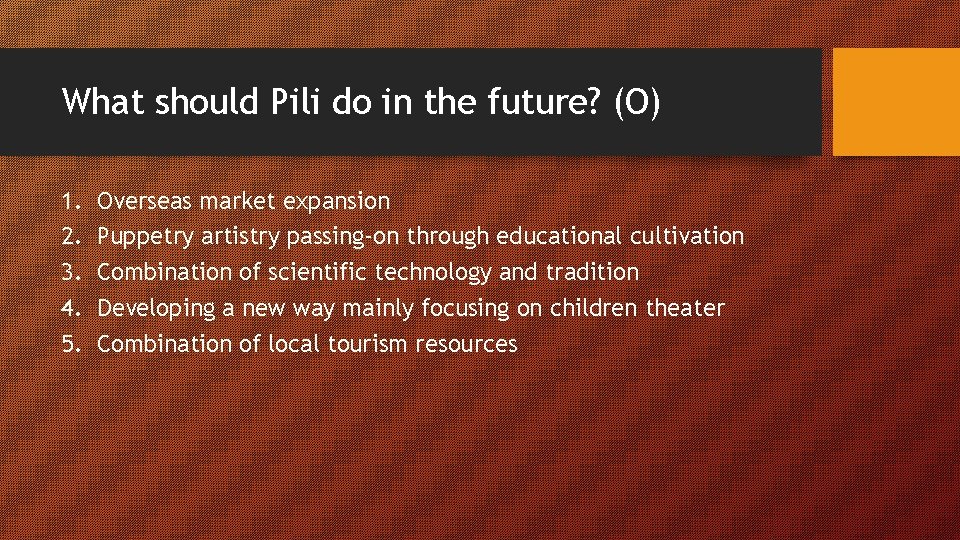 What should Pili do in the future? (O)

1. Overseas market expansion
2. Puppetry artistry passing-on through educational cultivation
3. Combination of scientific technology and tradition
4. Developing a new way mainly focusing on children theater
5. Combination of local tourism resources